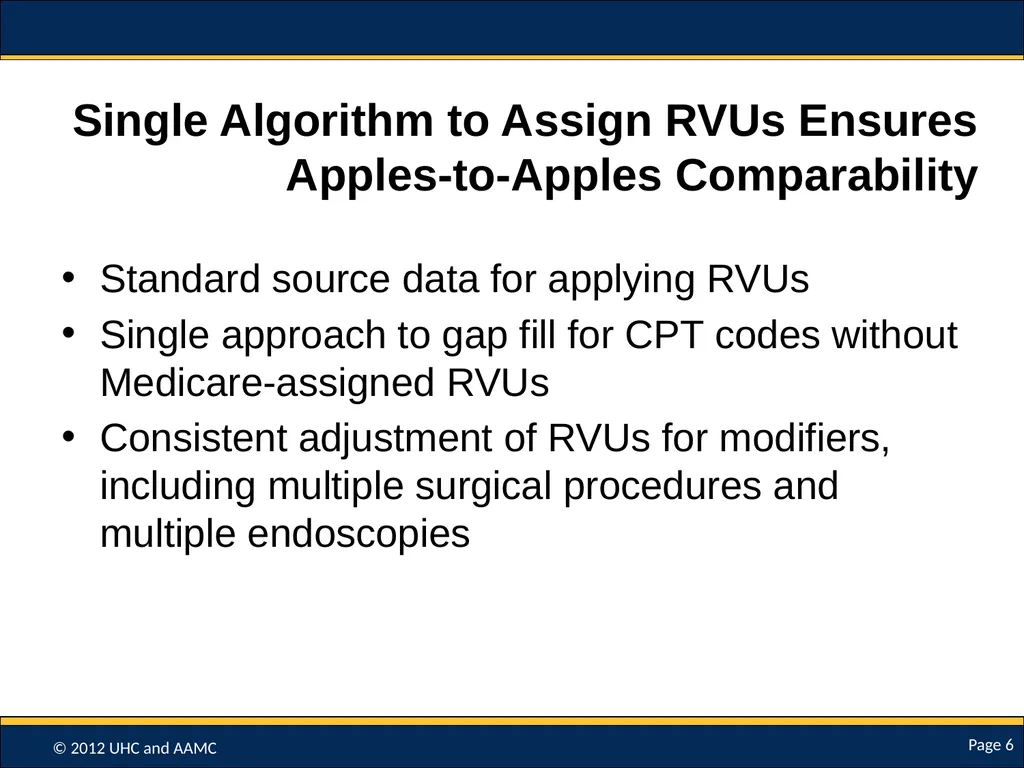 Single Algorithm to Assign RVUs Ensures Apples-to-Apples Comparability

• Standard source data for applying RVUs
• Single approach to gap fill for CPT codes without Medicare-assigned RVUs
• Consistent adjustment of RVUs for modifiers, including multiple surgical procedures and multiple endoscopies

© 2012 UHC and AAMC

Page 6